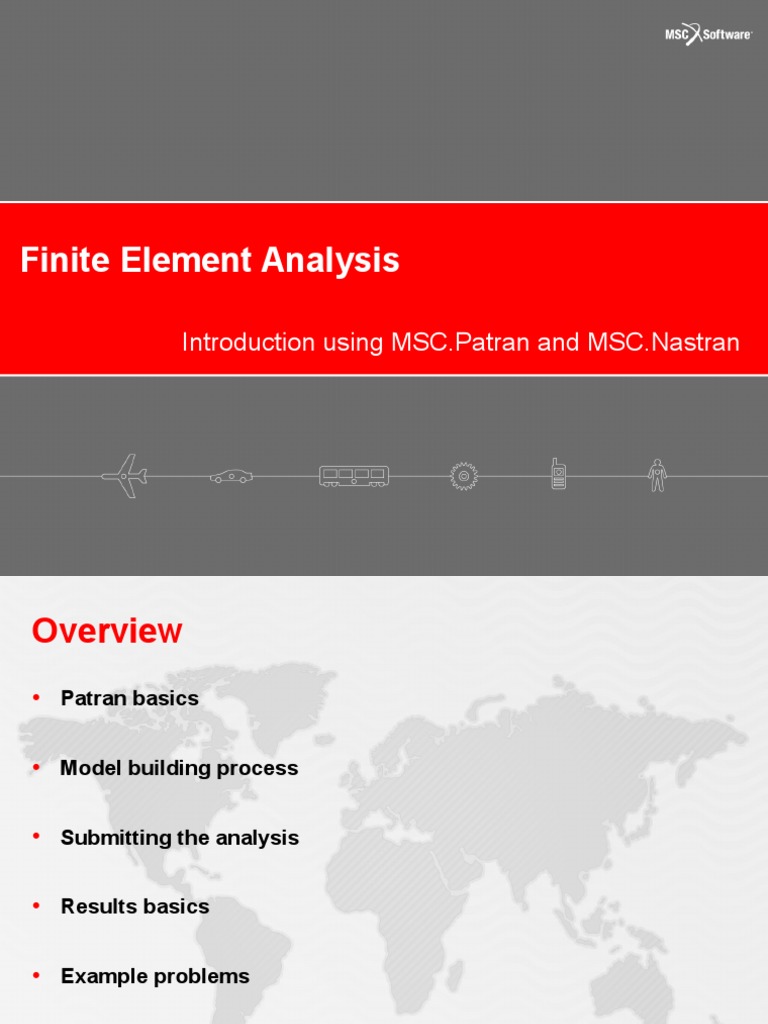 MSC Software

Finite Element Analysis

Introduction using MSC.Patran and MSC.Nastran

Overview

• Patran basics

• Model building process

• Submitting the analysis

• Results basics

• Example problems